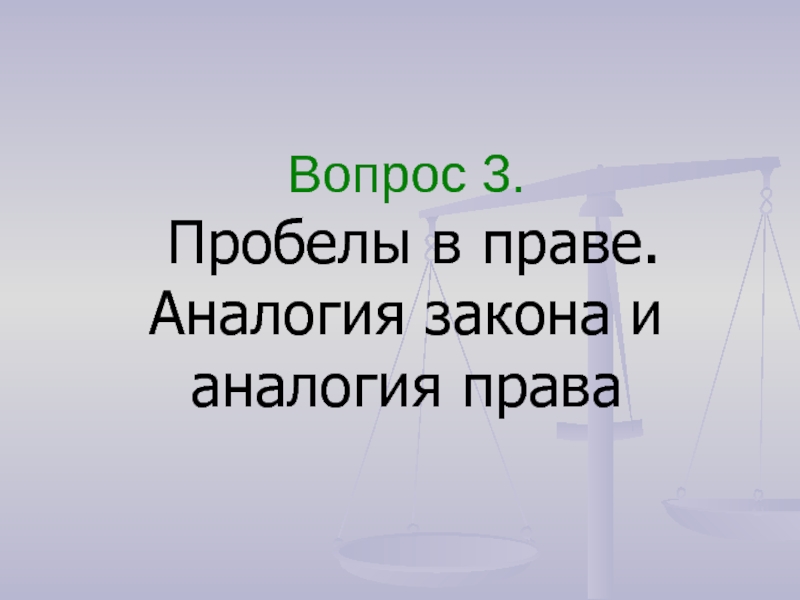 Вопрос 3.

Пробелы в праве. Аналогия закона и аналогия права